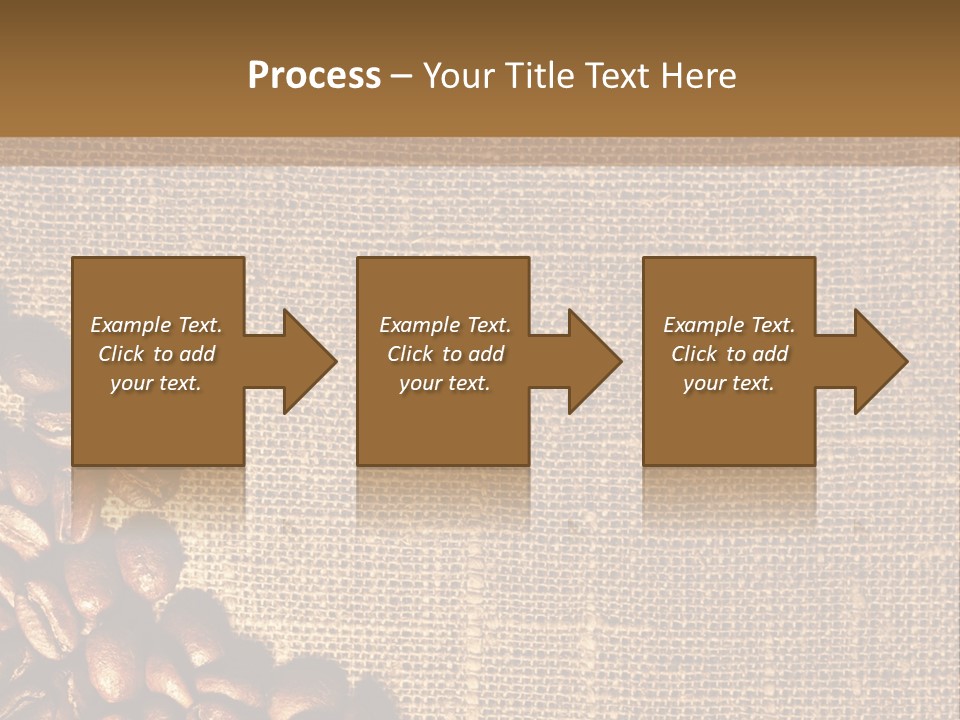 Process – Your Title Text Here

Example Text. Click to add your text.

Example Text. Click to add your text.

Example Text. Click to add your text.